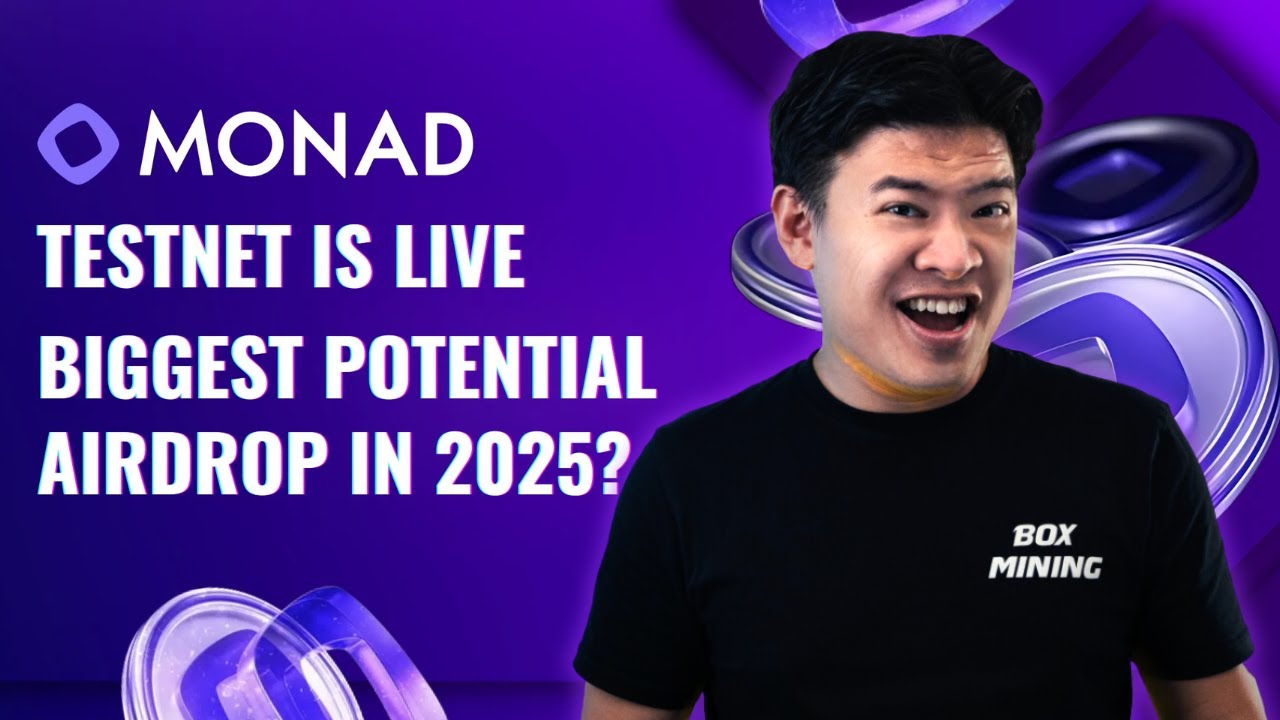 MONAD

TESTNET IS LIVE
BIGGEST POTENTIAL
AIRDROP IN 2025?

BOX
MINING